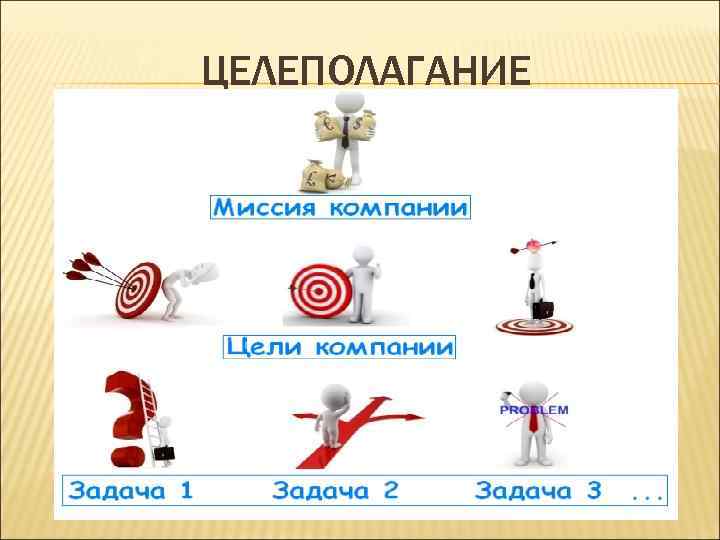 ЦЕЛЕПОЛАГАНИЕ

Миссия компании

Цели компании

PROBLEM

Задача 1 Задача 2 Задача 3 ...